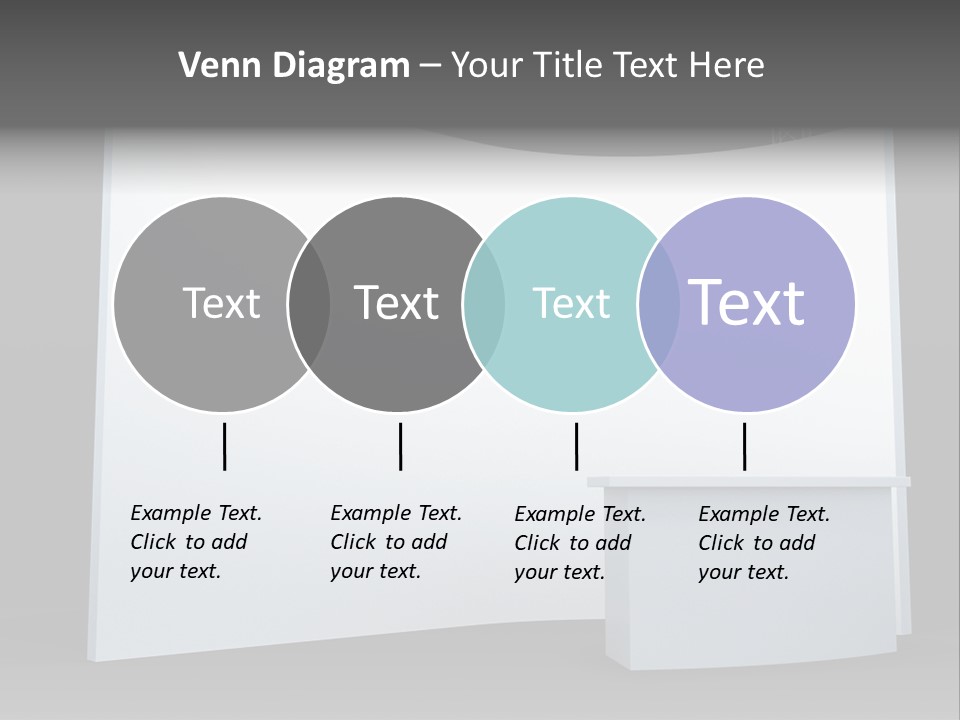 Venn Diagram – Your Title Text Here

Text

Text

Text

Text

Example Text. Click to add your text.

Example Text. Click to add your text.

Example Text. Click to add your text.

Example Text. Click to add your text.